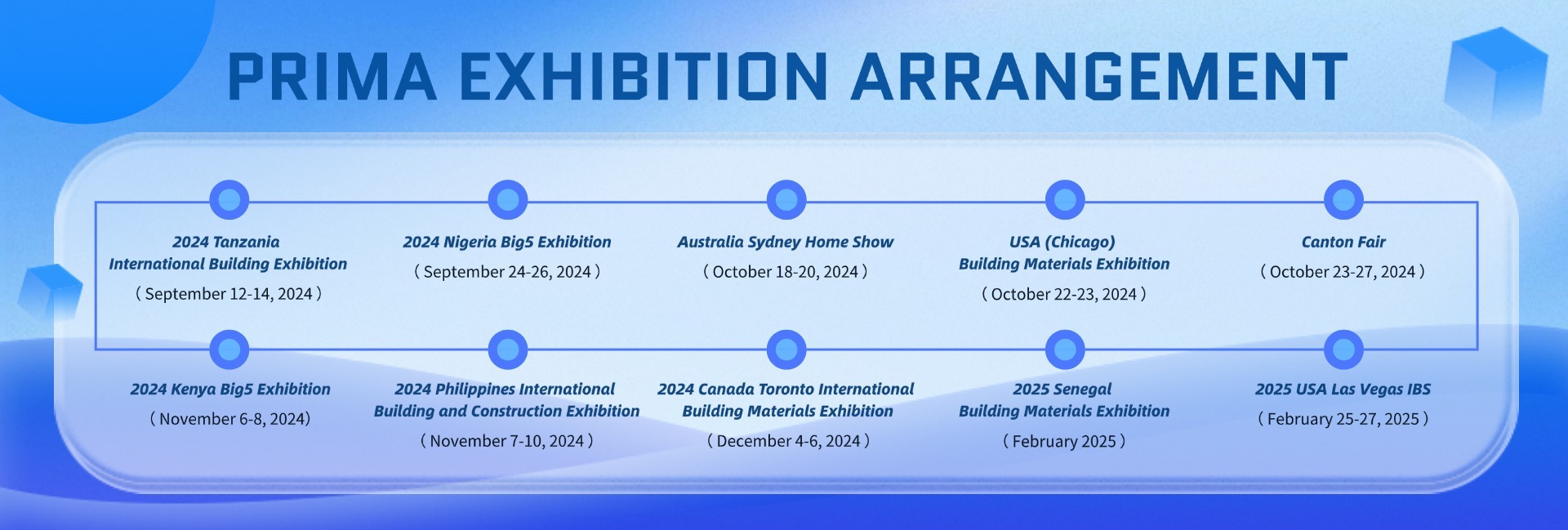 PRIMA EXHIBITION ARRANGEMENT

2024 Tanzania International Building Exhibition
( September 12-14, 2024 )

2024 Nigeria Big5 Exhibition
( September 24-26, 2024 )

Australia Sydney Home Show
( October 18-20, 2024 )

USA (Chicago) Building Materials Exhibition
( October 22-23, 2024 )

Canton Fair
( October 23-27, 2024 )

2024 Kenya Big5 Exhibition
( November 6-8, 2024)

2024 Philippines International Building and Construction Exhibition
( November 7-10, 2024 )

2024 Canada Toronto International Building Materials Exhibition
( December 4-6, 2024 )

2025 Senegal Building Materials Exhibition
( February 2025 )

2025 USA Las Vegas IBS
( February 25-27, 2025 )